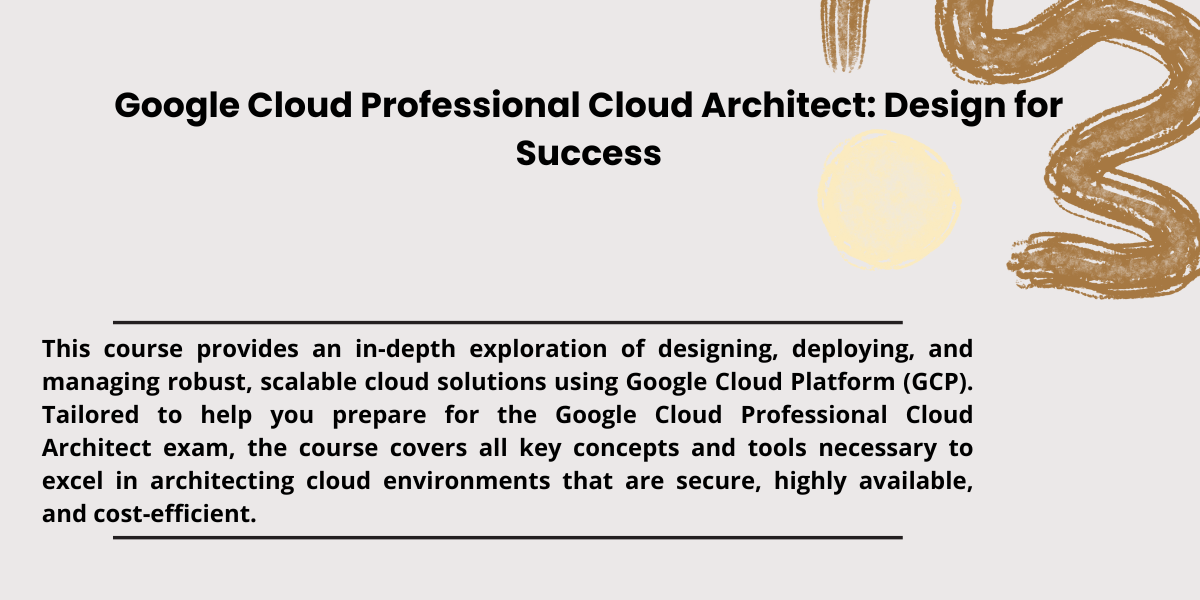 Google Cloud Professional Cloud Architect: Design for Success

This course provides an in-depth exploration of designing, deploying, and managing robust, scalable cloud solutions using Google Cloud Platform (GCP). Tailored to help you prepare for the Google Cloud Professional Cloud Architect exam, the course covers all key concepts and tools necessary to excel in architecting cloud environments that are secure, highly available, and cost-efficient.